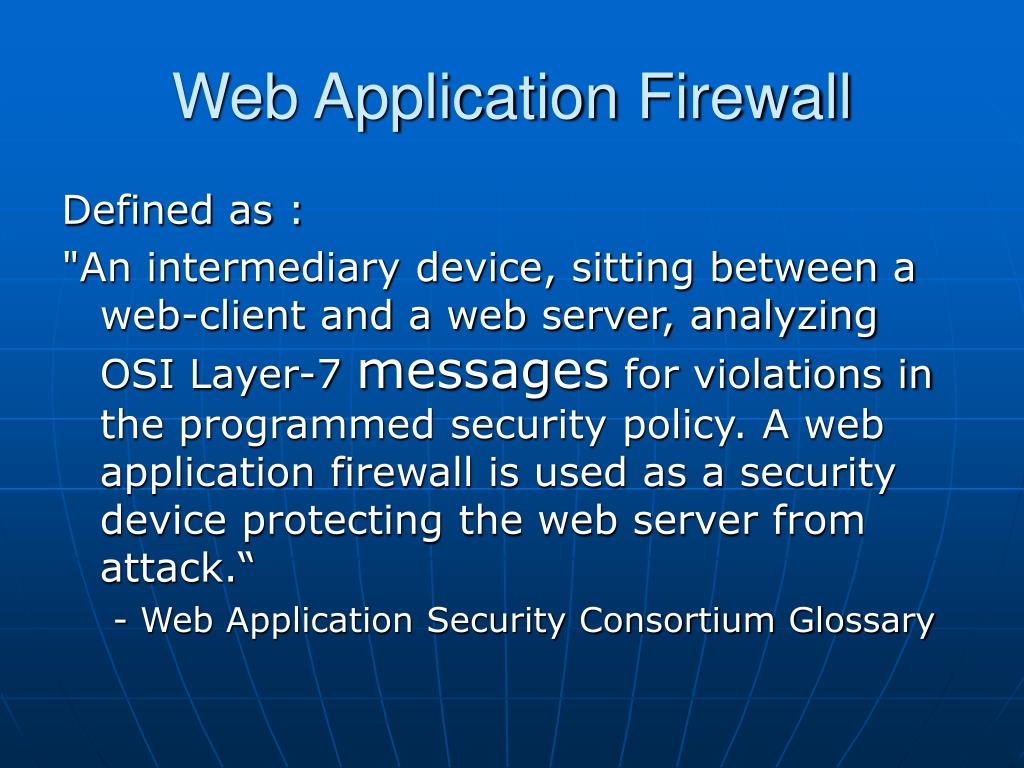 Web Application Firewall

Defined as :

"An intermediary device, sitting between a web-client and a web server, analyzing OSI Layer-7 messages for violations in the programmed security policy. A web application firewall is used as a security device protecting the web server from attack.“

- Web Application Security Consortium Glossary